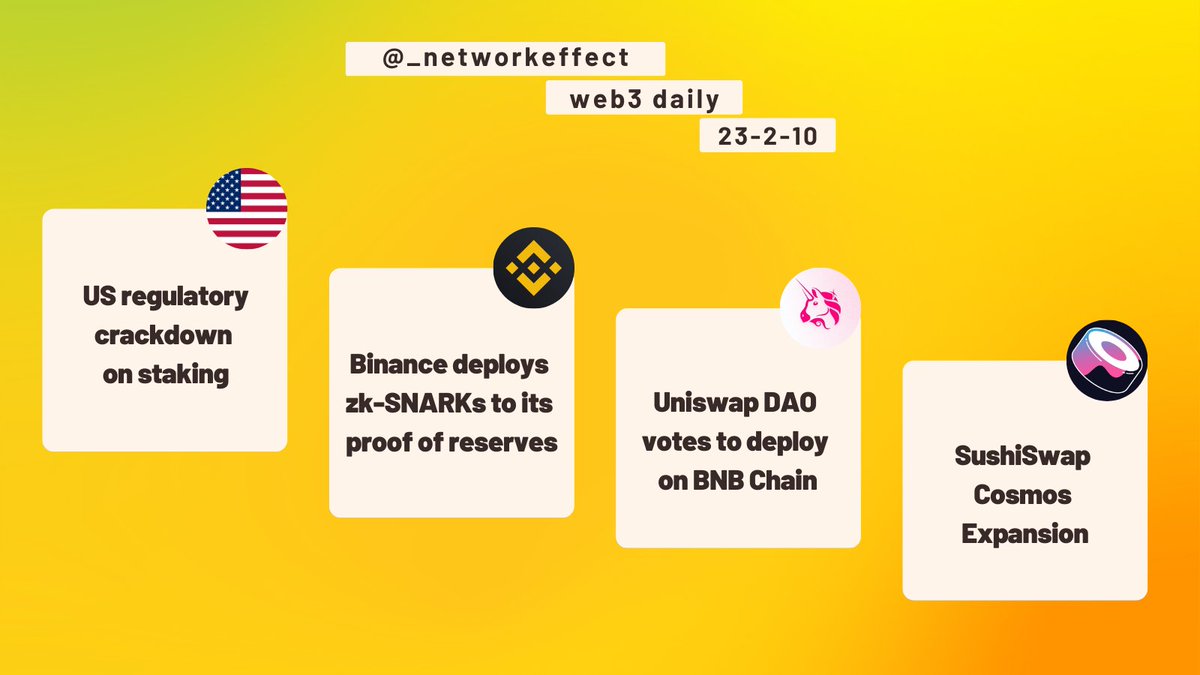 @_networkeffect

web3 daily

23-2-10

US regulatory crackdown on staking

Binance deploys zk-SNARKs to its proof of reserves

Uniswap DAO votes to deploy on BNB Chain

SushiSwap Cosmos Expansion